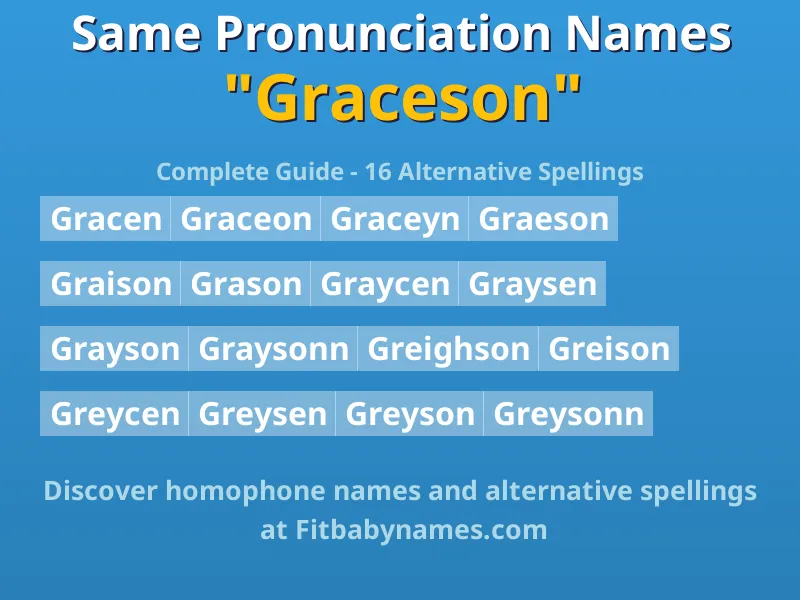 Same Pronunciation Names
"Graceson"

Complete Guide - 16 Alternative Spellings

Gracen Graceon Graceyn Graeson

Graison Grason Graycen Graysen

Grayson Graysonn Greighson Greison

Greycen Greysen Greyson Greysonn

Discover homophone names and alternative spellings at Fitbabynames.com